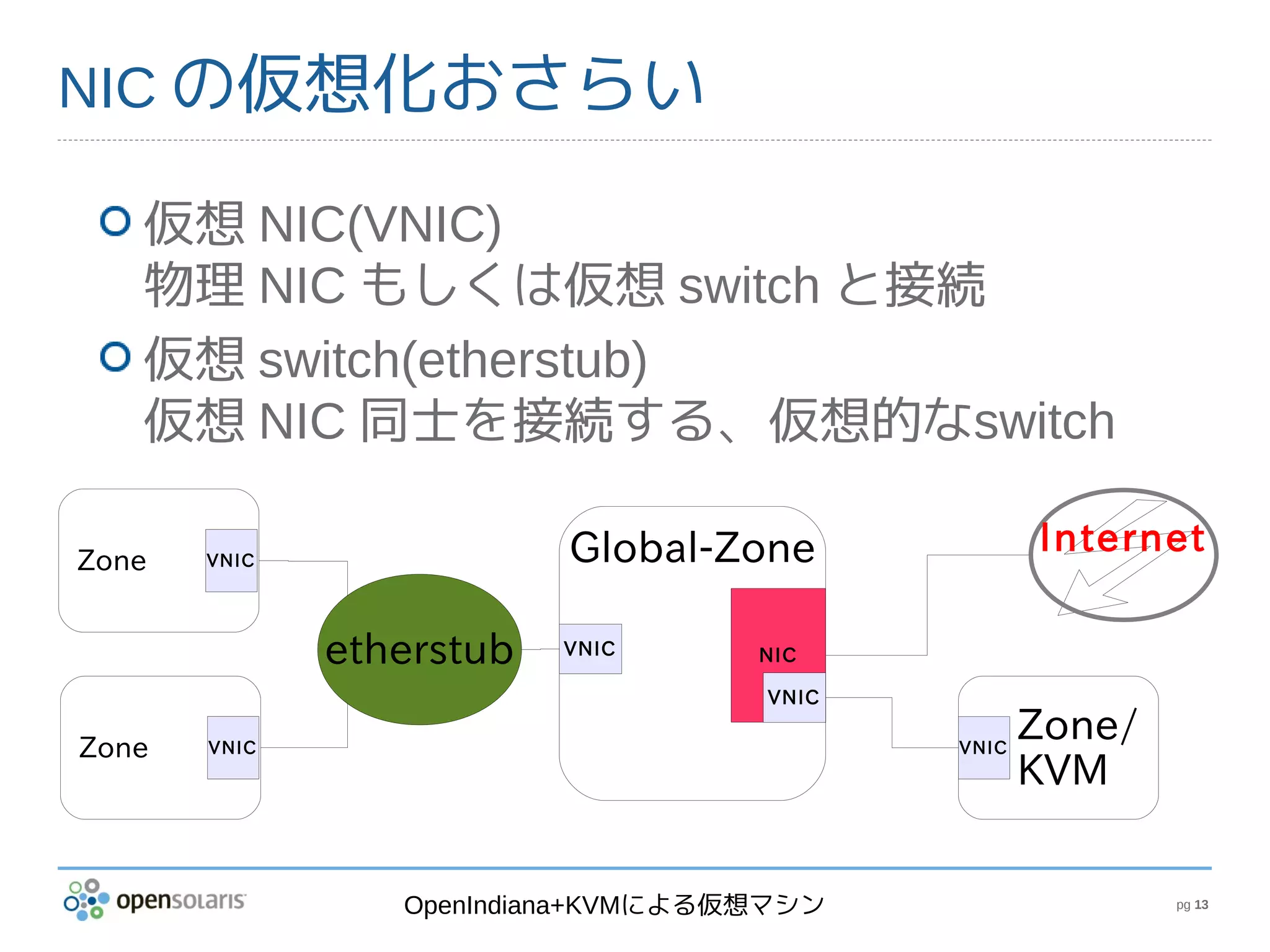 NIC の仮想化おさらい

仮想 NIC(VNIC)
物理 NIC もしくは仮想 switch と接続

仮想 switch(etherstub)
仮想 NIC 同士を接続する、仮想的なswitch

Zone
VNIC
Zone
VNIC
etherstub
Global-Zone
VNIC
NIC
VNIC
Internet
VNIC
Zone/
KVM

opensolaris
OpenIndiana+KVMによる仮想マシン
pg 13